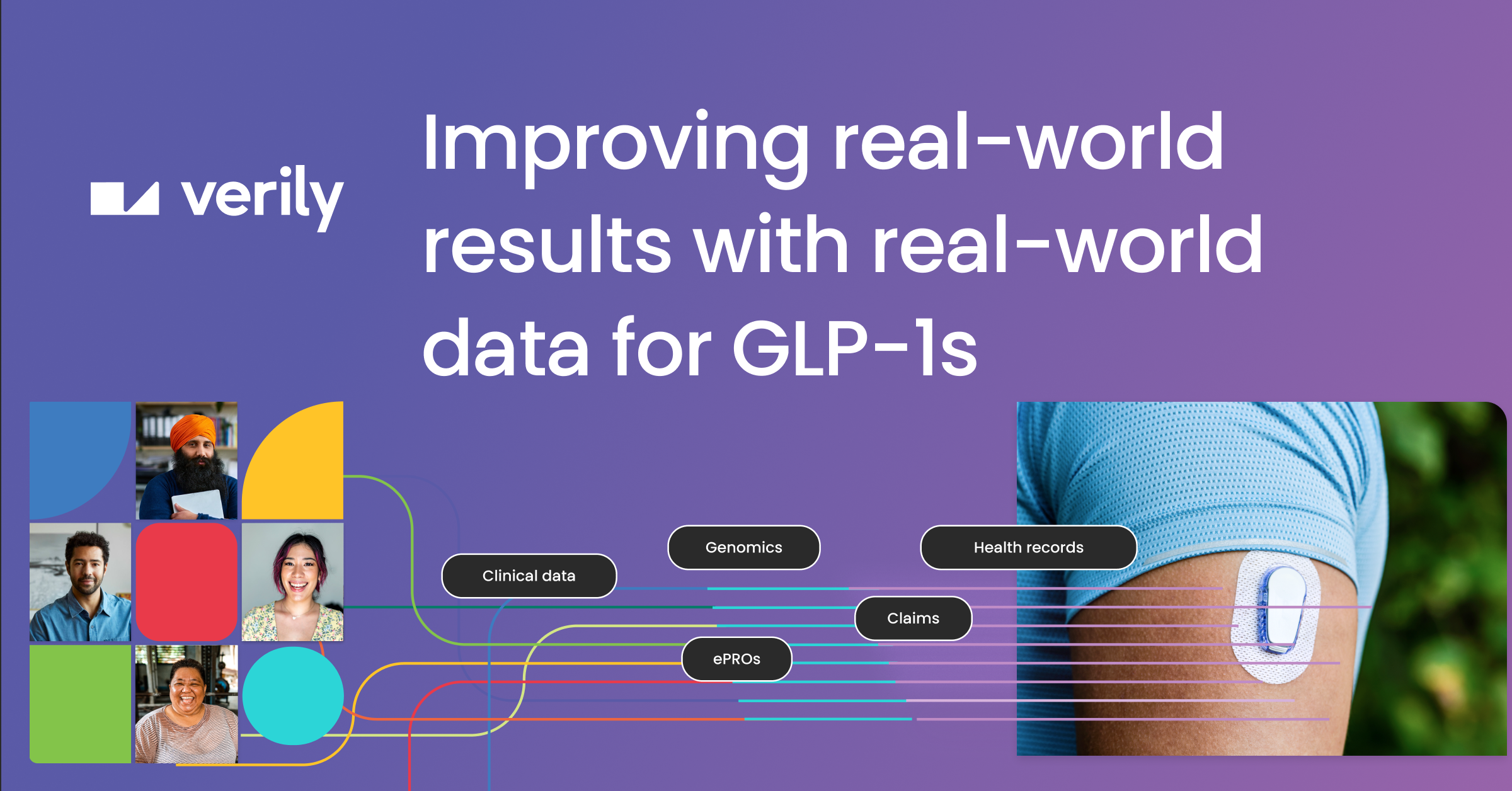 verily

Improving real-world results with real-world data for GLP-1s

Clinical data

Genomics

Health records

Claims

ePROs